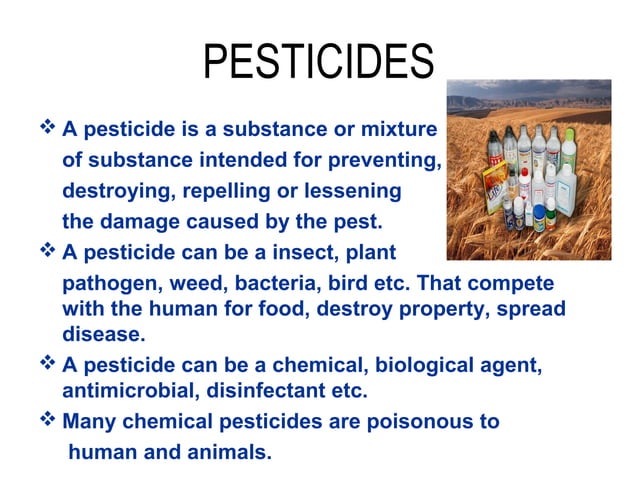 PESTICIDES

❖ A pesticide is a substance or mixture of substance intended for preventing, destroying, repelling or lessening the damage caused by the pest.

❖ A pesticide can be a insect, plant pathogen, weed, bacteria, bird etc. That compete with the human for food, destroy property, spread disease.

❖ A pesticide can be a chemical, biological agent, antimicrobial, disinfectant etc.

❖ Many chemical pesticides are poisonous to human and animals.